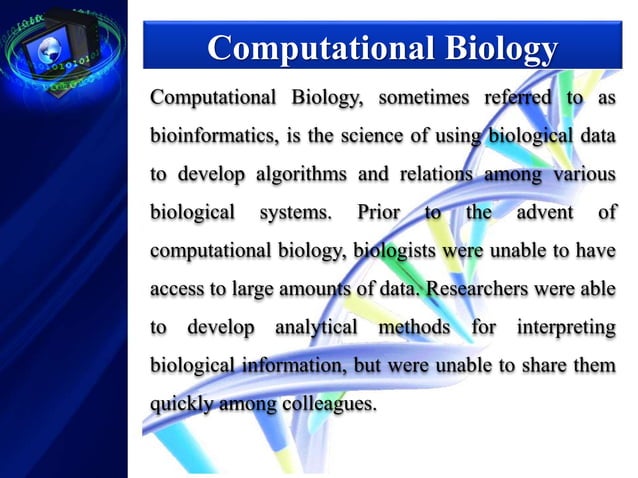 Computational Biology

Computational Biology, sometimes referred to as bioinformatics, is the science of using biological data to develop algorithms and relations among various biological systems. Prior to the advent of computational biology, biologists were unable to have access to large amounts of data. Researchers were able to develop analytical methods for interpreting biological information, but were unable to share them quickly among colleagues.